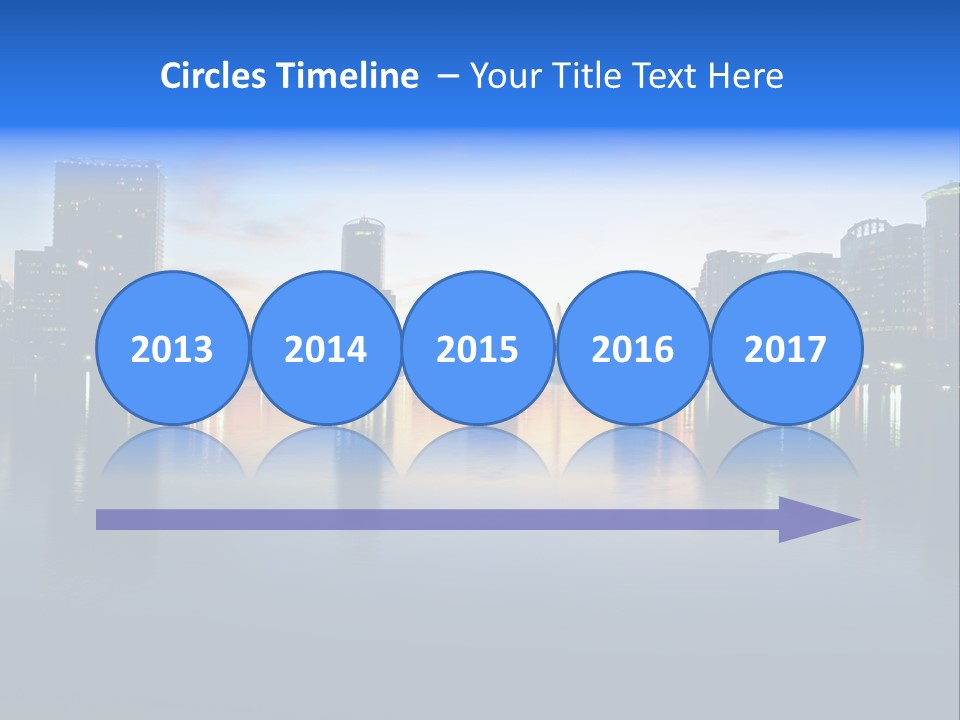 Circles Timeline – Your Title Text Here

2013

2014

2015

2016

2017